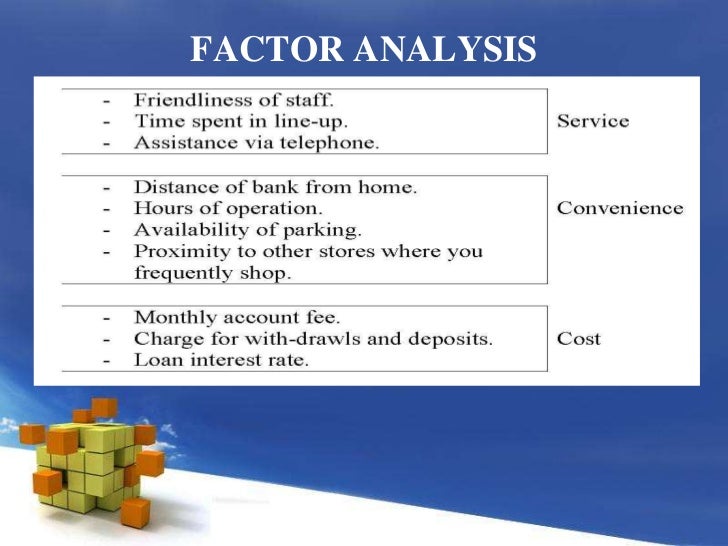 FACTOR ANALYSIS

- Friendliness of staff.
- Time spent in line-up.
- Assistance via telephone.

Service

- Distance of bank from home.
- Hours of operation.
- Availability of parking.
- Proximity to other stores where you frequently shop.

Convenience

- Monthly account fee.
- Charge for with-drawls and deposits.
- Loan interest rate.

Cost